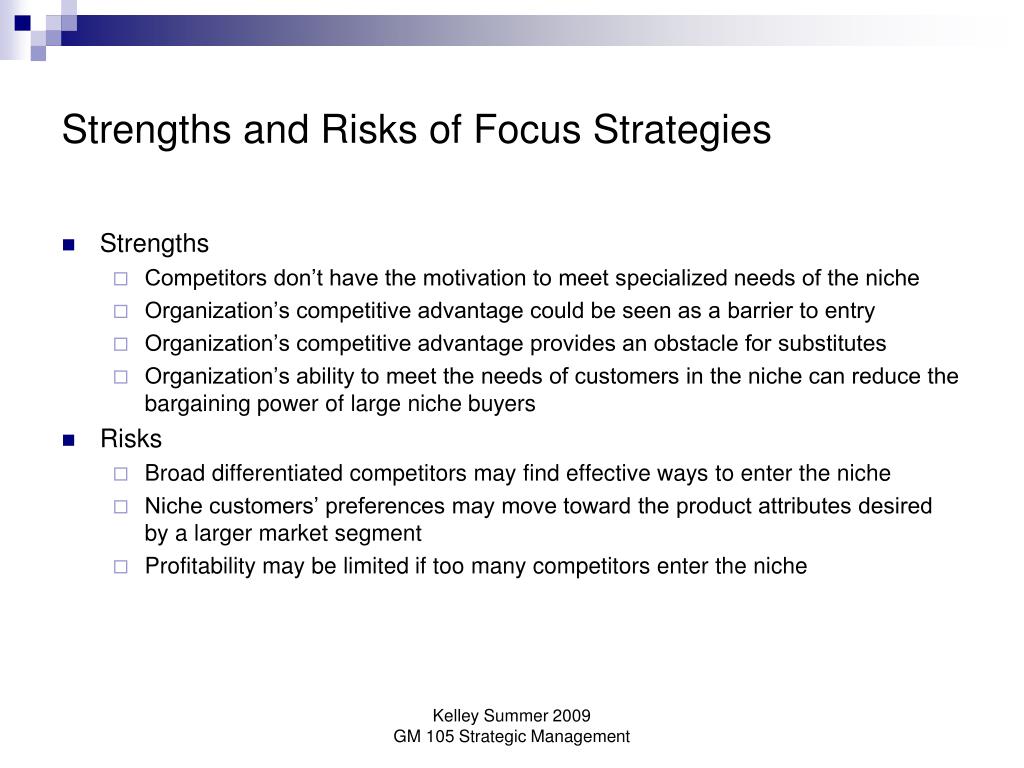 Strengths and Risks of Focus Strategies

Strengths
Competitors don’t have the motivation to meet specialized needs of the niche
Organization’s competitive advantage could be seen as a barrier to entry
Organization’s competitive advantage provides an obstacle for substitutes
Organization’s ability to meet the needs of customers in the niche can reduce the bargaining power of large niche buyers
Risks
Broad differentiated competitors may find effective ways to enter the niche
Niche customers’ preferences may move toward the product attributes desired by a larger market segment
Profitability may be limited if too many competitors enter the niche

Kelley Summer 2009
GM 105 Strategic Management